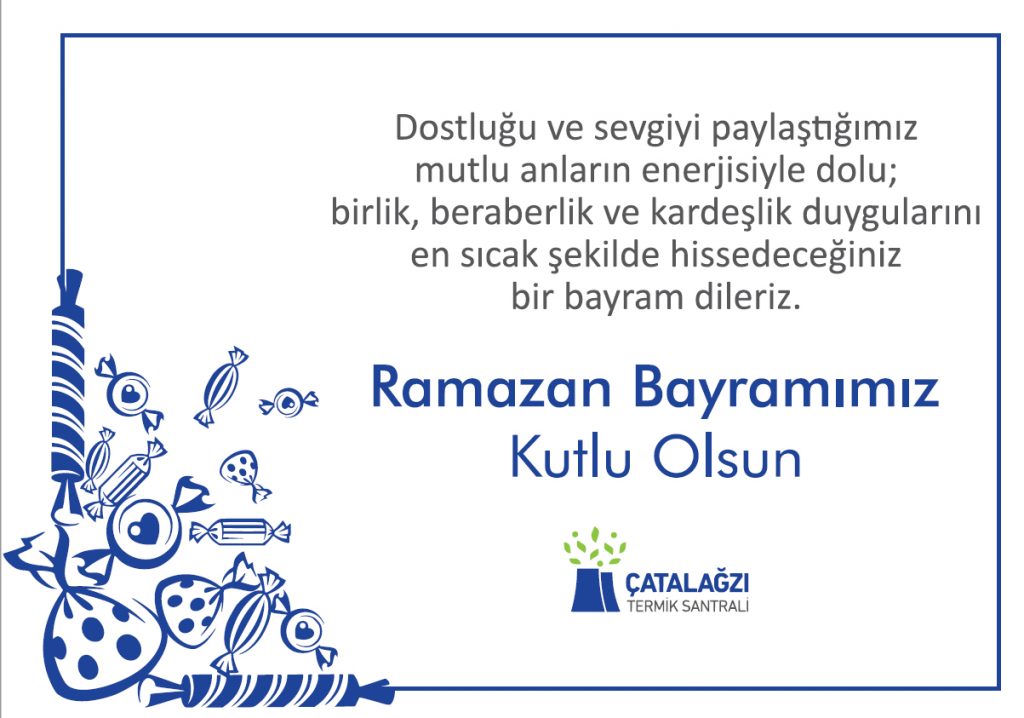 Dostluğu ve sevgiyi paylaştığımız mutlu anların enerjisiyle dolu; birlik, beraberlik ve kardeşlik duygularını en sıcak şekilde hissedeceğiniz bir bayram dileriz.

Ramazan Bayramımız
Kutlu Olsun

ÇATALAĞZI
TERMİK SANTRALİ